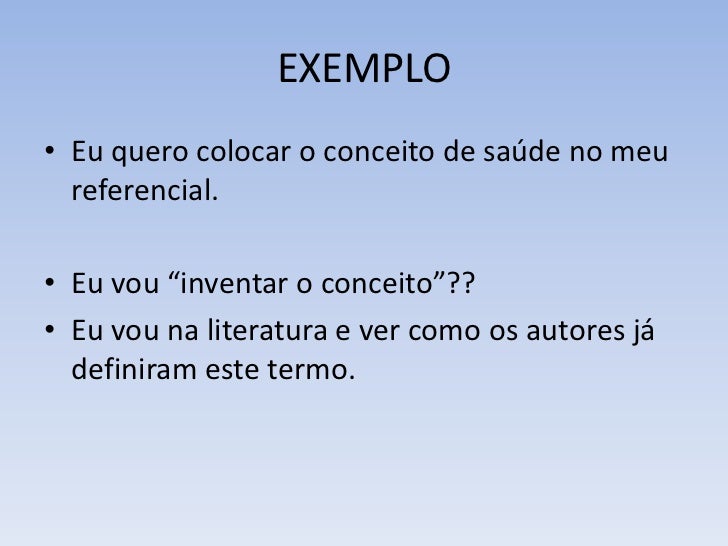 EXEMPLO

• Eu quero colocar o conceito de saúde no meu referencial.

• Eu vou “inventar o conceito”??
• Eu vou na literatura e ver como os autores já definiram este termo.